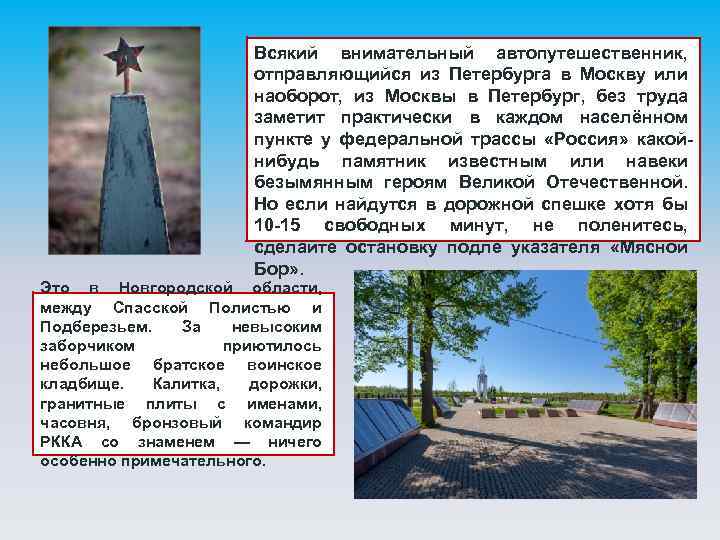 Всякий внимательный автопутешественник, отправляющийся из Петербурга в Москву или наоборот, из Москвы в Петербург, без труда заметит практически в каждом населённом пункте у федеральной трассы «Россия» какой-нибудь памятник известным или навеки безымянным героям Великой Отечественной. Но если найдутся в дорожной спешке хотя бы 10-15 свободных минут, не поленитесь, сделайте остановку подле указателя «Мясной Бор».

Это в Новгородской области, между Спасской Полистью и Подберезьем. За невысоким заборчиком приютилось небольшое братское воинское кладбище. Калитка, дорожки, гранитные плиты с именами, часовня, бронзовый командир РККА со знаменем — ничего особенно примечательного.